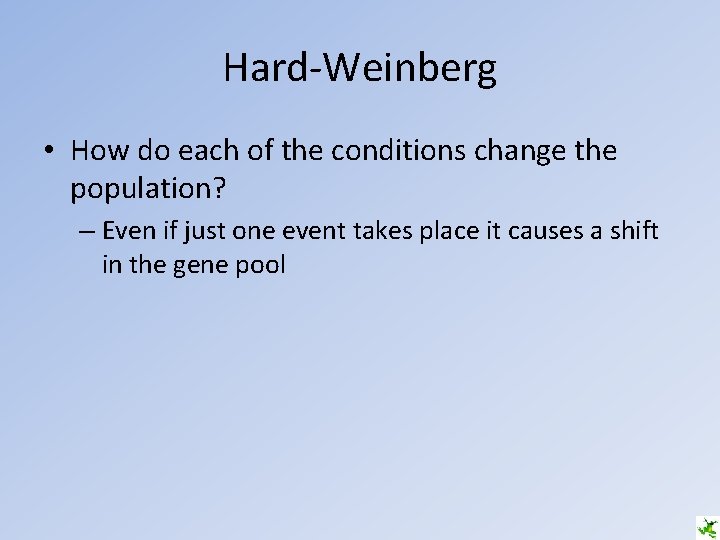 Hard-Weinberg

• How do each of the conditions change the population?

– Even if just one event takes place it causes a shift in the gene pool